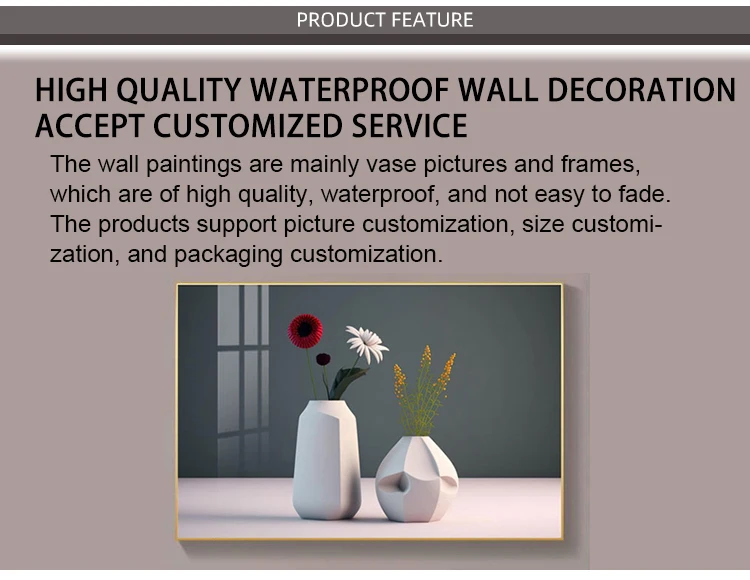 PRODUCT FEATURE

HIGH QUALITY WATERPROOF WALL DECORATION ACCEPT CUSTOMIZED SERVICE

The wall paintings are mainly vase pictures and frames, which are of high quality, waterproof, and not easy to fade. The products support picture customization, size customization, and packaging customization.